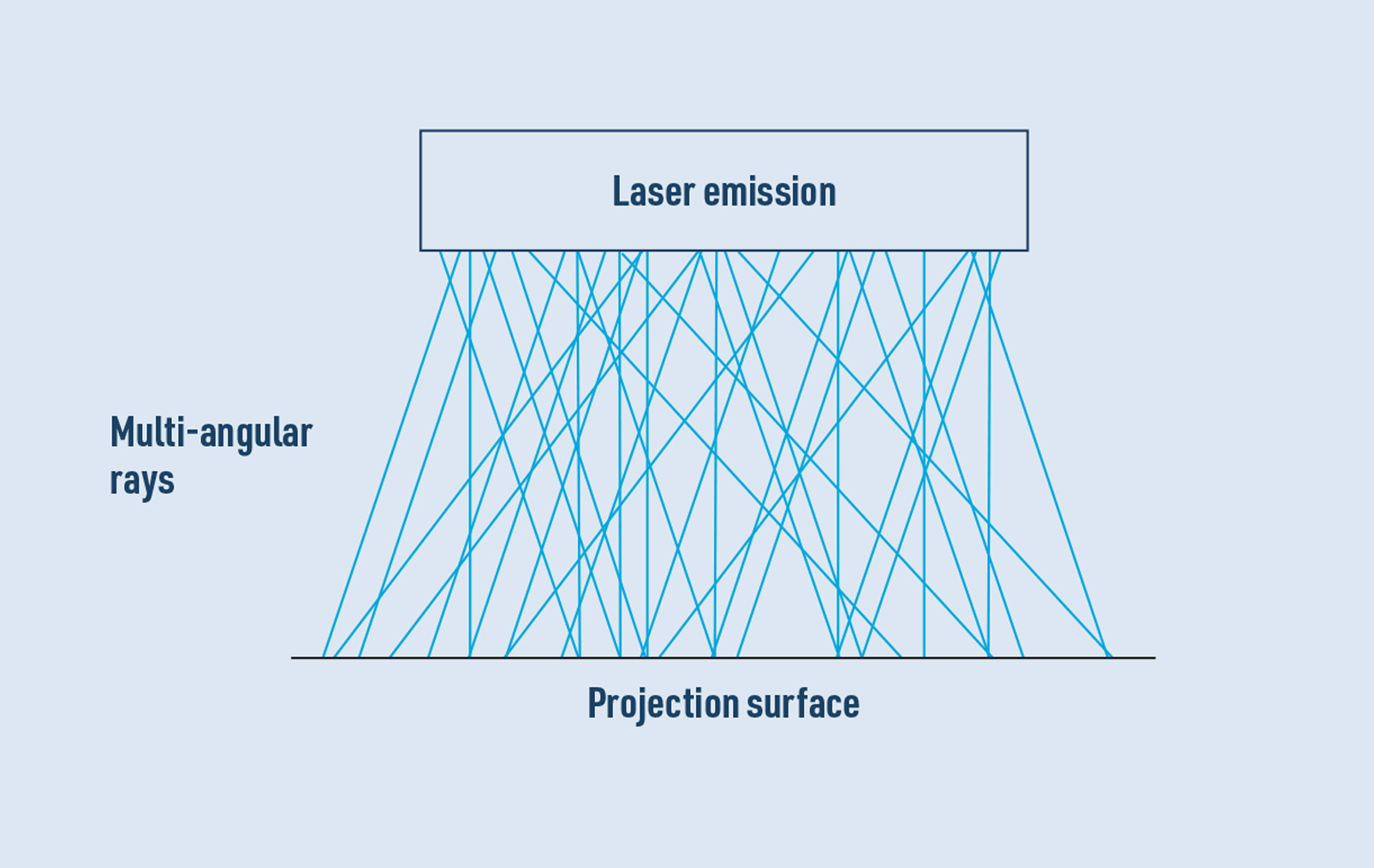 Laser emission

Multi-angular rays

Projection surface